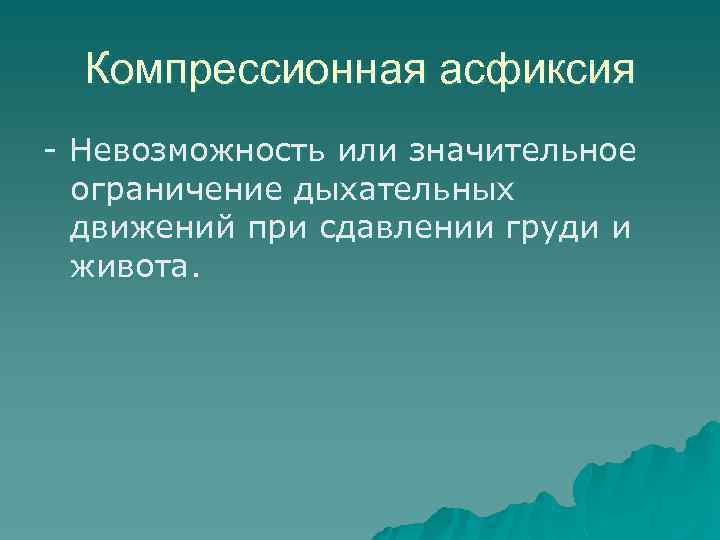 Компрессионная асфиксия

- Невозможность или значительное ограничение дыхательных движений при сдавлении груди и живота.